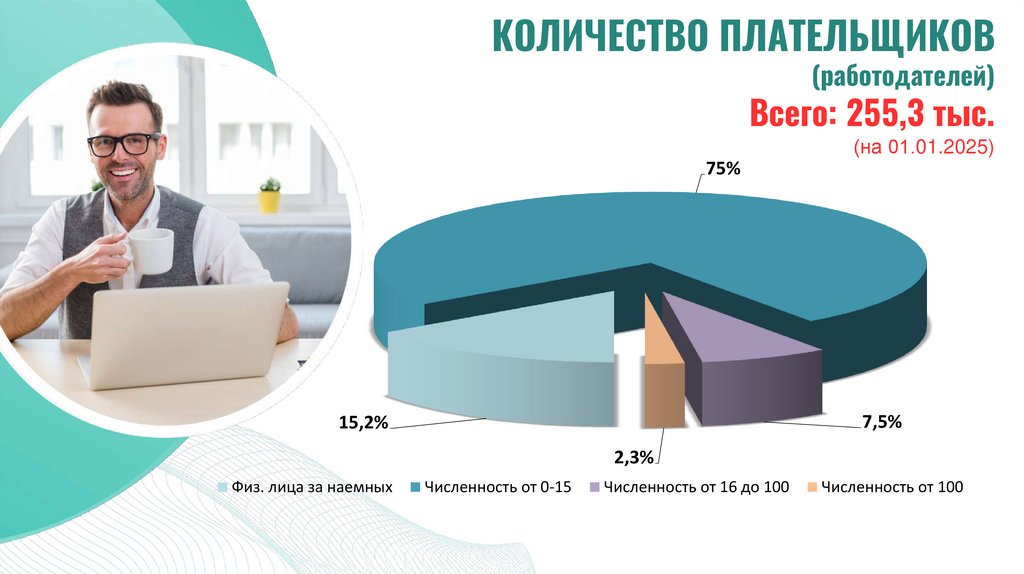 КОЛИЧЕСТВО ПЛАТЕЛЬЩИКОВ
(работодателей)
Всего: 255,3 тыс.
(на 01.01.2025)

75%
15,2%
2,3%
7,5%

Физ. лица за наемных
Численность от 0-15
Численность от 16 до 100
Численность от 100